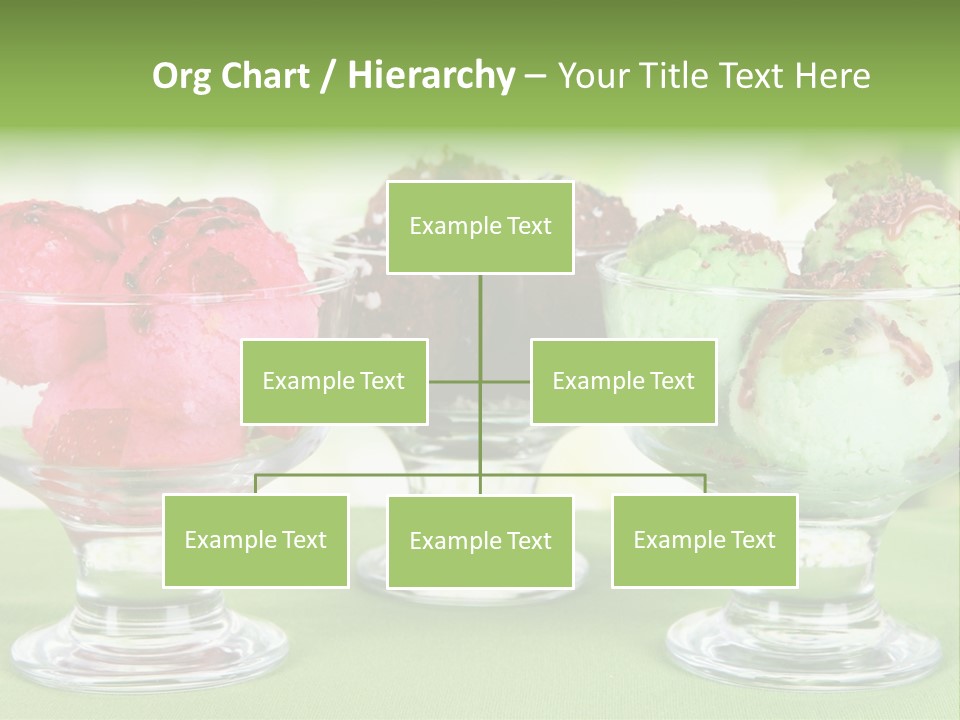 Org Chart / Hierarchy – Your Title Text Here

Example Text

Example Text

Example Text

Example Text

Example Text

Example Text